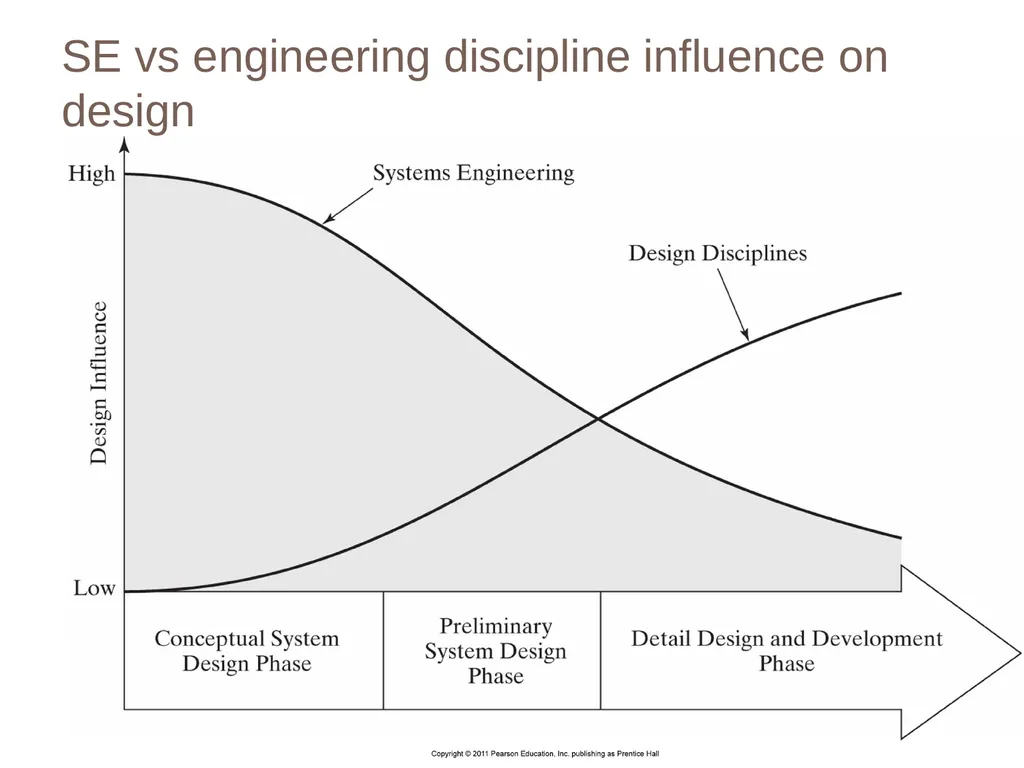 SE vs engineering discipline influence on design

High

Systems Engineering

Design Disciplines

Design Influence

Low

Conceptual System Design Phase

Preliminary System Design Phase

Detail Design and Development Phase

Copyright © 2011 Pearson Education, Inc. publishing as Prentice Hall